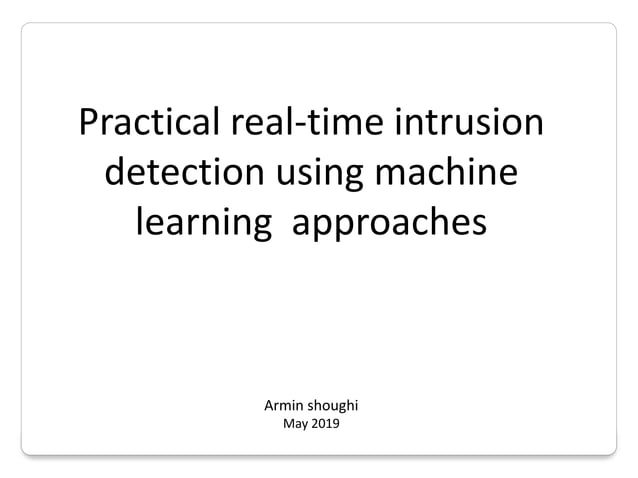 Practical real-time intrusion detection using machine learning  approaches

Armin shoughi
May 2019